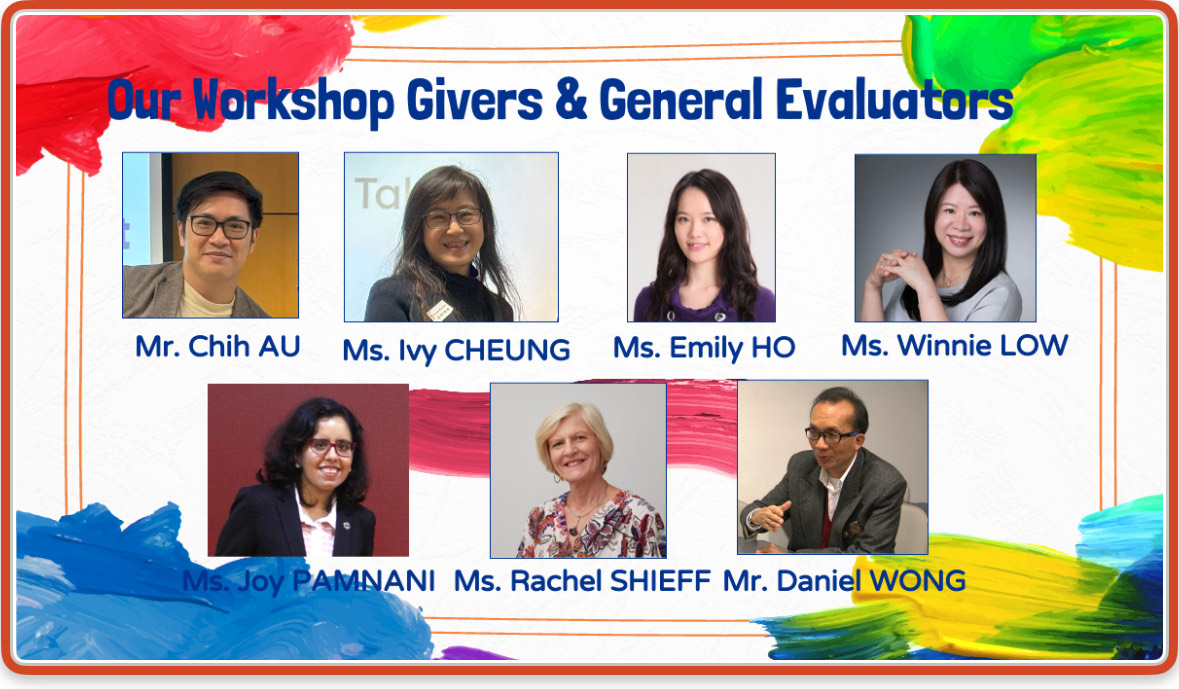 Our Workshop Givers & General Evaluators

Tal

Mr. Chih AU

Ms. Ivy CHEUNG

Ms. Emily HO

Ms. Winnie LOW

Ms. Joy PAMNANI

Ms. Rachel SHIEFF

Mr. Daniel WONG